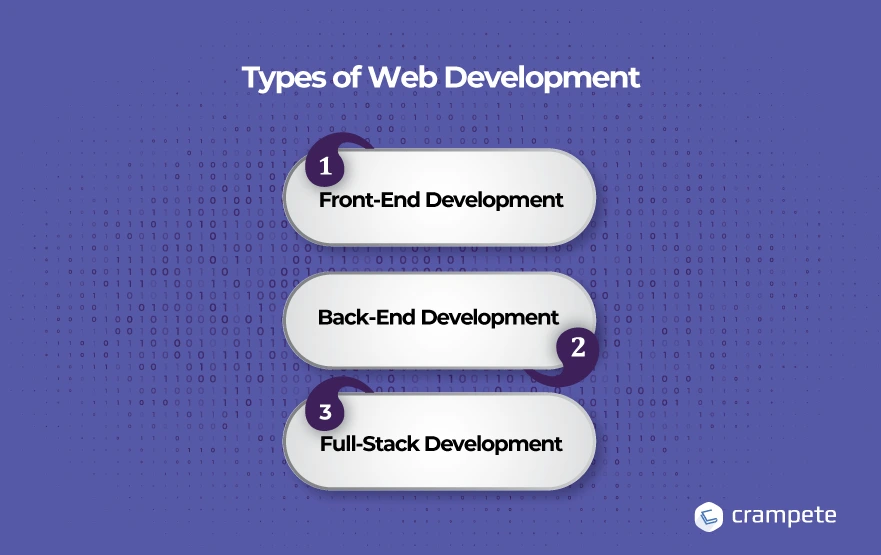 Types of Web Development

1
Front-End Development

Back-End Development
2

3
Full-Stack Development

crampete